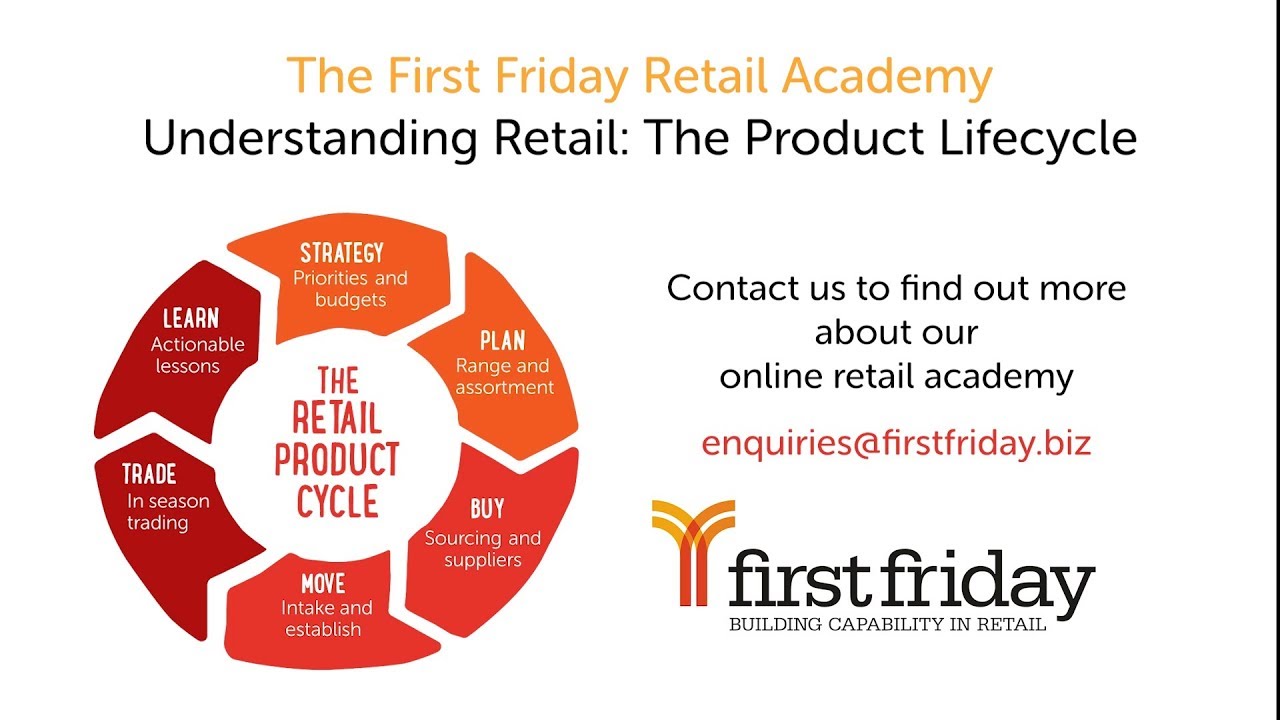 The First Friday Retail Academy
Understanding Retail: The Product Lifecycle

THE RETAIL PRODUCT CYCLE

STRATEGY
Priorities and budgets

PLAN
Range and assortment

BUY
Sourcing and suppliers

MOVE
Intake and establish

TRADE
In season trading

LEARN
Actionable lessons

Contact us to find out more about our online retail academy

enquiries@firstfriday.biz

first friday
BUILDING CAPABILITY IN RETAIL